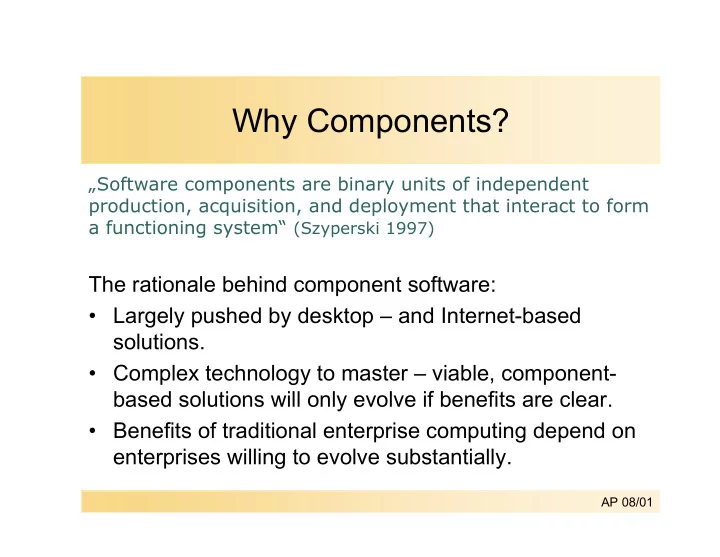 Why Components?

„Software components are binary units of independent production, acquisition, and deployment that interact to form a functioning system“ (Szyperski 1997)

The rationale behind component software:

• Largely pushed by desktop – and Internet-based solutions.
• Complex technology to master – viable, component-based solutions will only evolve if benefits are clear.
• Benefits of traditional enterprise computing depend on enterprises willing to evolve substantially.

AP 08/01